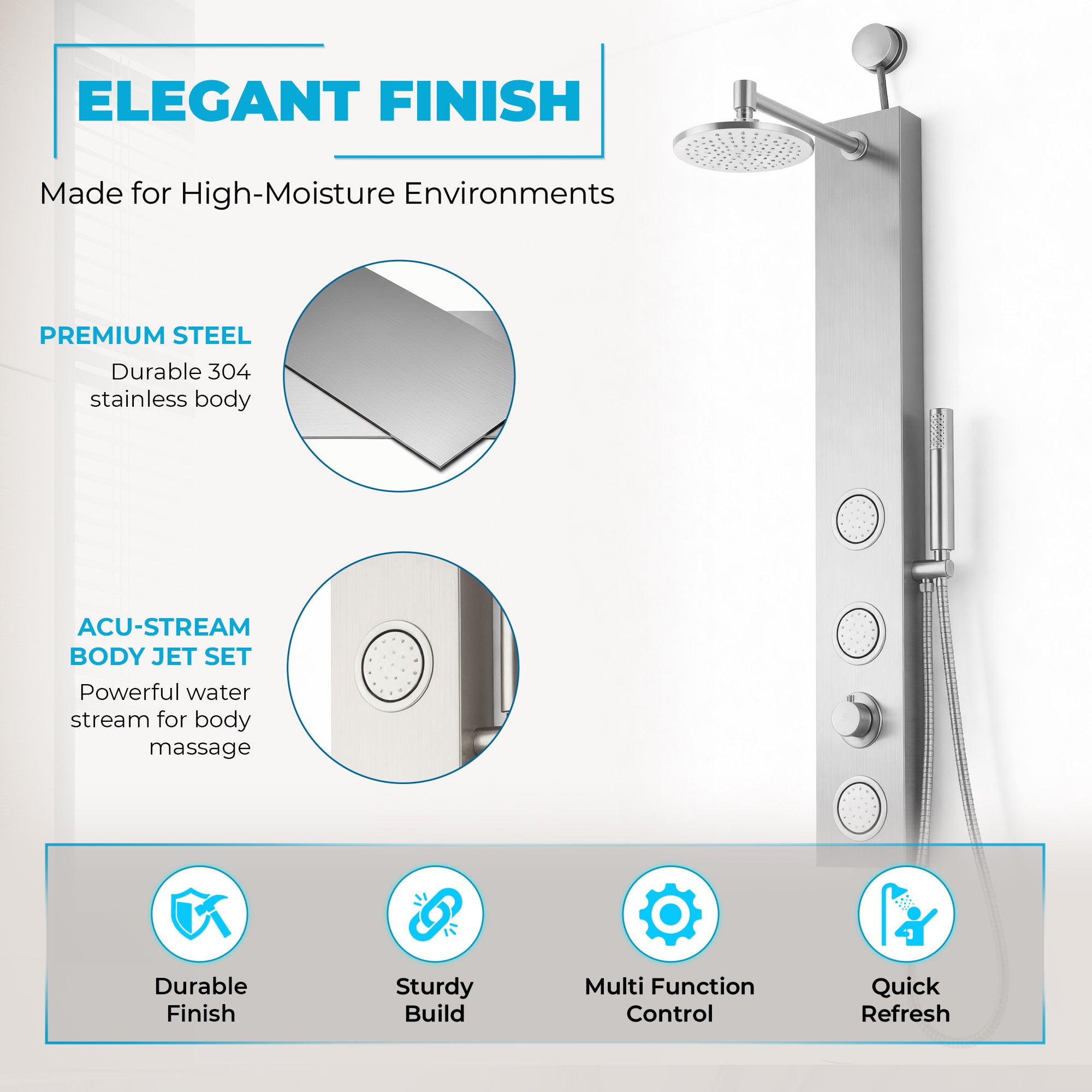 ELEGANT FINISH

Made for High-Moisture Environments

PREMIUM STEEL

Durable 304 stainless body

ACU-STREAM BODY JET SET

Powerful water stream for body massage

Durable Finish

Sturdy Build

Multi Function Control

Quick Refresh